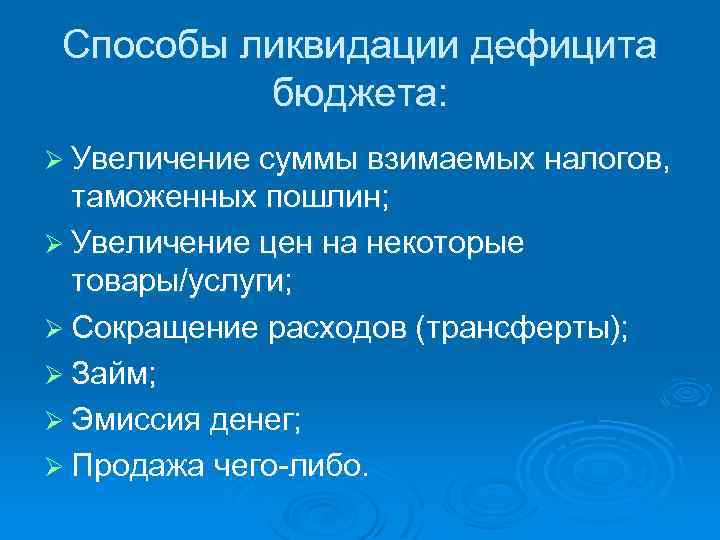 Способы ликвидации дефицита бюджета:

➢ Увеличение суммы взимаемых налогов, таможенных пошлин;
➢ Увеличение цен на некоторые товары/услуги;
➢ Сокращение расходов (трансферты);
➢ Займ;
➢ Эмиссия денег;
➢ Продажа чего-либо.